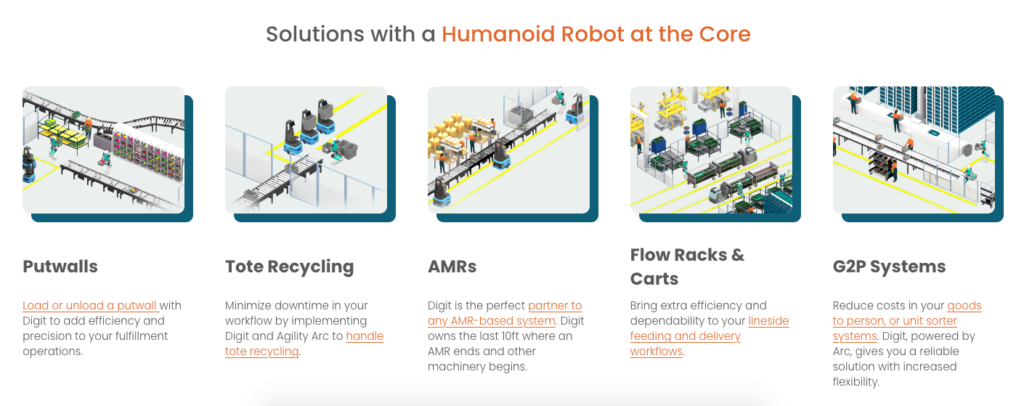 Solutions with a Humanoid Robot at the Core

Putwalls

Load or unload a putwall with Digit to add efficiency and precision to your fulfillment operations.

Tote Recycling

Minimize downtime in your workflow by implementing Digit and Agility Arc to handle tote recycling.

AMRs

Digit is the perfect partner to any AMR-based system. Digit owns the last 10ft where an AMR ends and other machinery begins.

Flow Racks & Carts

Bring extra efficiency and dependability to your lineside feeding and delivery workflows.

G2P Systems

Reduce costs in your goods to person, or unit sorter systems. Digit, powered by Arc, gives you a reliable solution with increased flexibility.